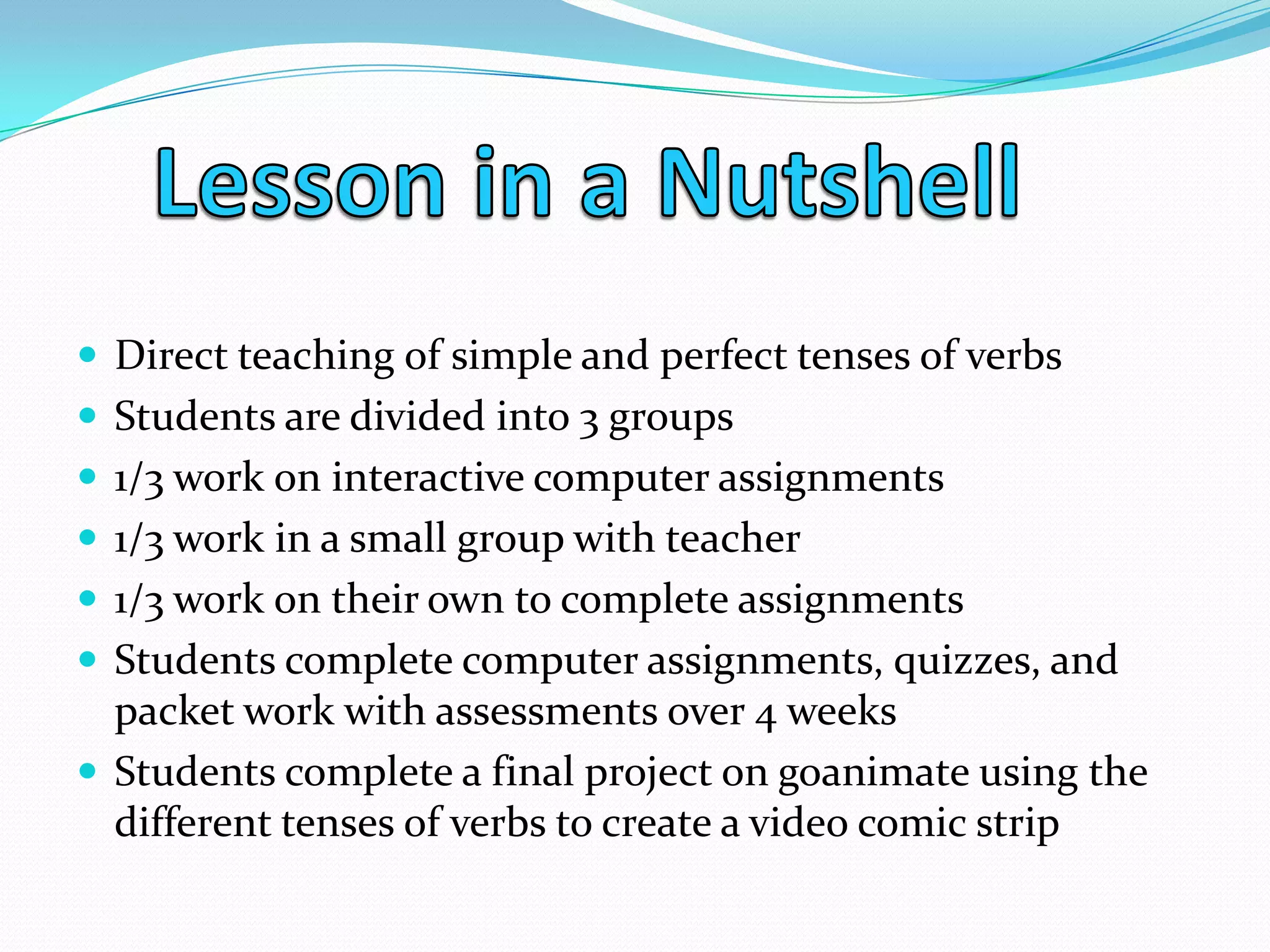 Lesson in a Nutshell

- Direct teaching of simple and perfect tenses of verbs
- Students are divided into 3 groups
- 1/3 work on interactive computer assignments
- 1/3 work in a small group with teacher
- 1/3 work on their own to complete assignments
- Students complete computer assignments, quizzes, and packet work with assessments over 4 weeks
- Students complete a final project on goanimate using the different tenses of verbs to create a video comic strip